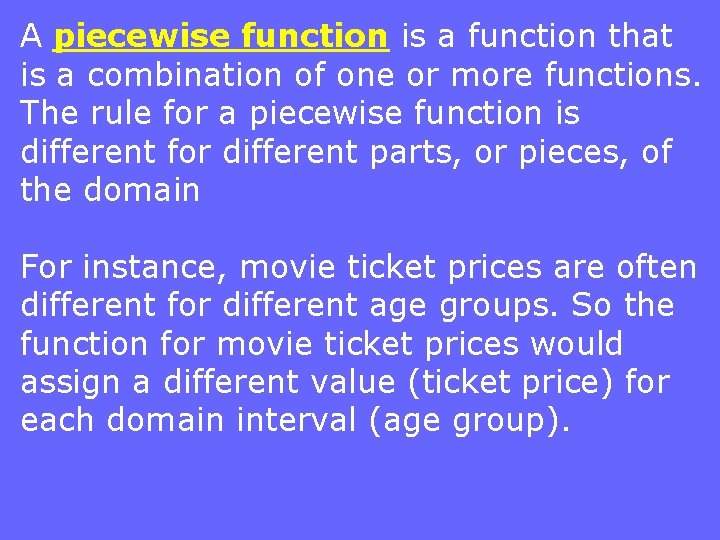 A piecewise function is a function that is a combination of one or more functions. The rule for a piecewise function is different for different parts, or pieces, of the domain

For instance, movie ticket prices are often different for different age groups. So the function for movie ticket prices would assign a different value (ticket price) for each domain interval (age group).